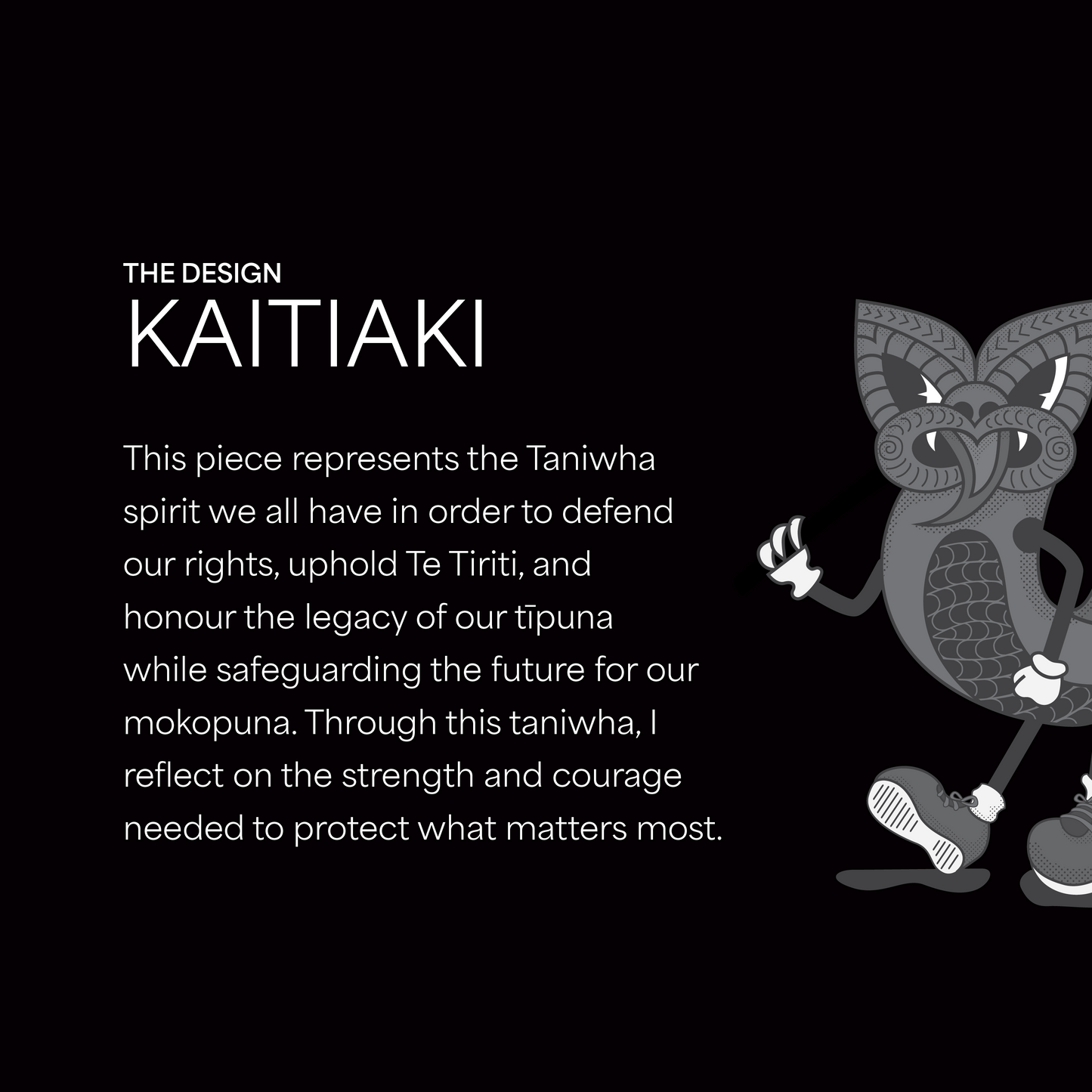 THE DESIGN
KAITIAKI

This piece represents the Taniwha spirit we all have in order to defend our rights, uphold Te Tiriti, and honour the legacy of our tīpuna while safeguarding the future for our mokopuna. Through this taniwha, I reflect on the strength and courage needed to protect what matters most.